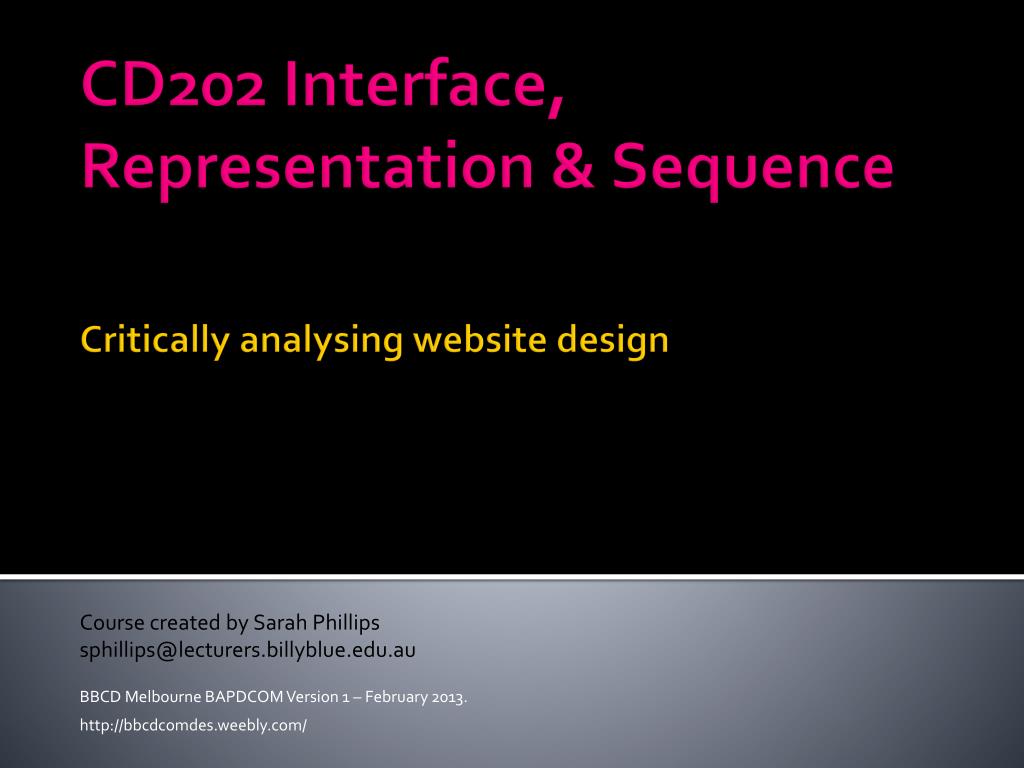 CD202 Interface, Representation & Sequence

Critically analysing website design

Course created by Sarah Phillips
sphillips@lecturers.billyblue.edu.au

BBCD Melbourne BAPDCOM Version 1 – February 2013.

http://bbcdcomdes.weebly.com/